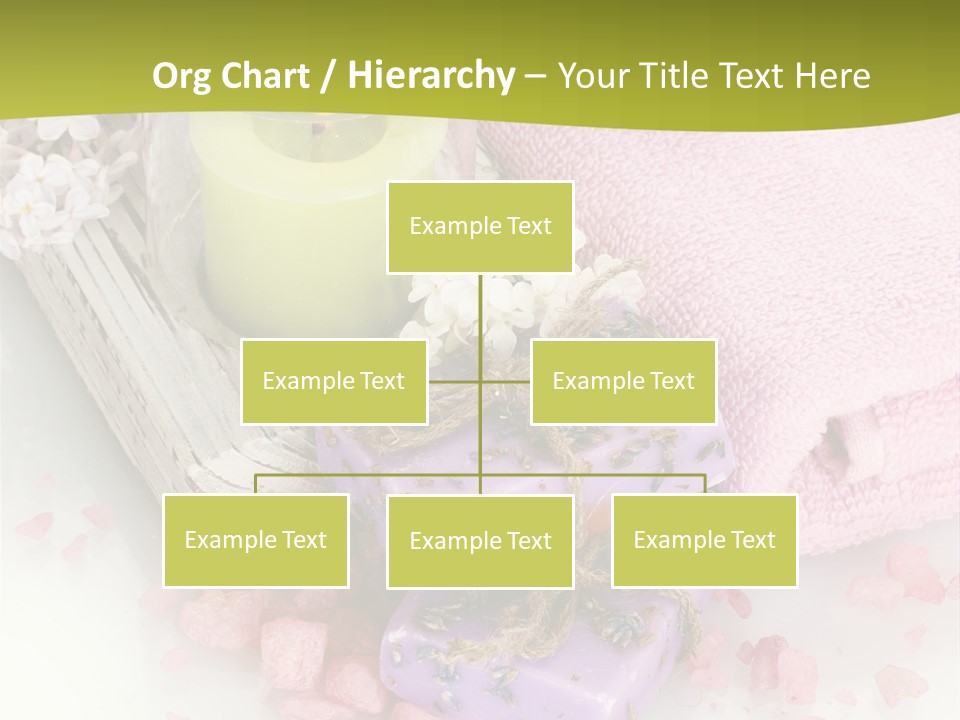 Org Chart / Hierarchy – Your Title Text Here

Example Text

Example Text

Example Text

Example Text

Example Text

Example Text